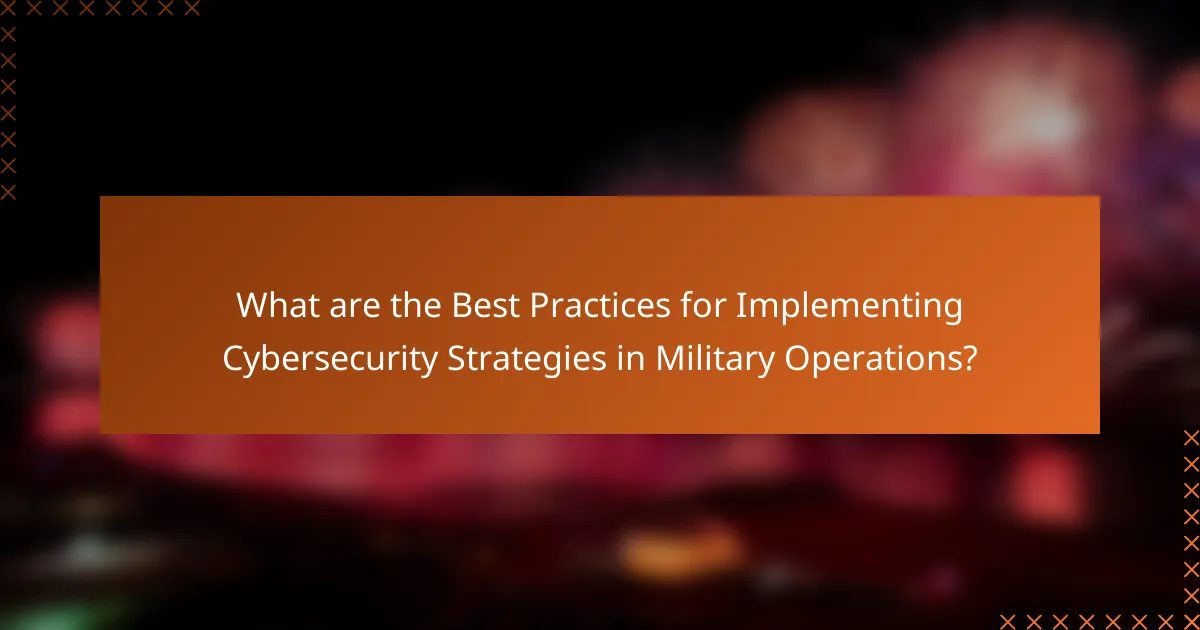 What are the Best Practices for Implementing Cybersecurity Strategies in Military Operations?